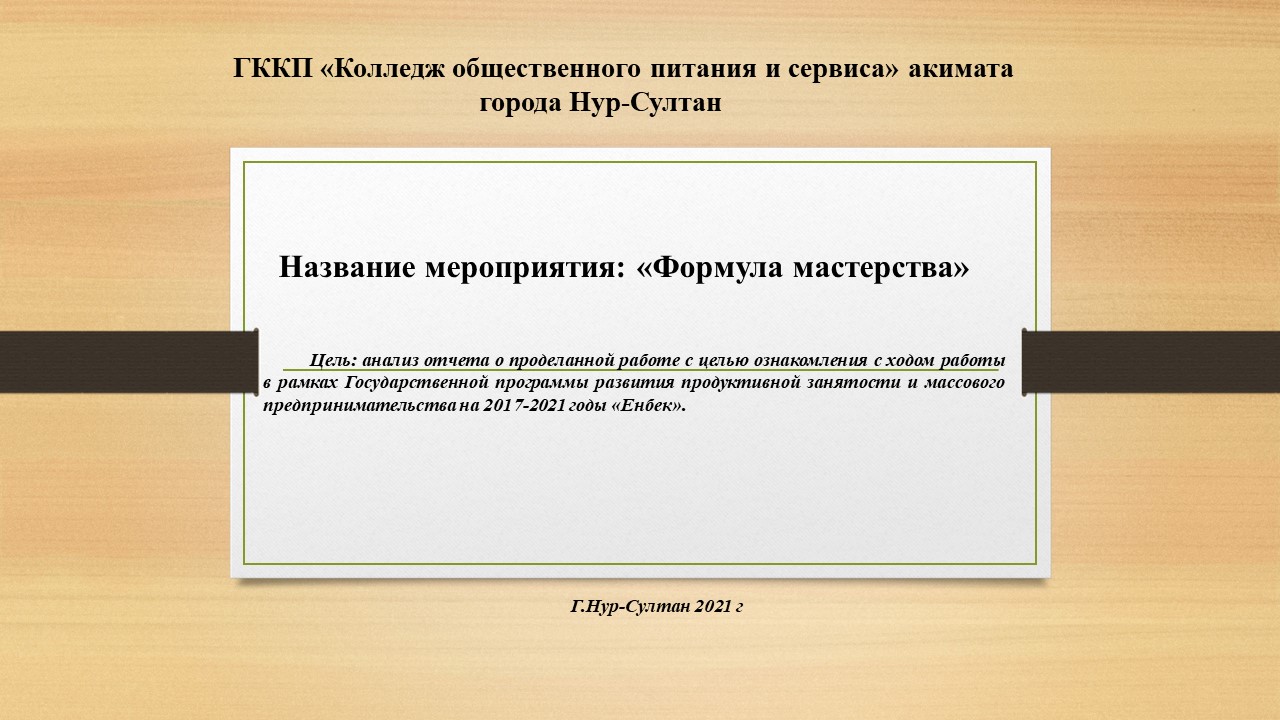 ГККП «Колледж общественного питания и сервиса» акимата города Нур-Султан

Название мероприятия: «Формула мастерства»

Цель: анализ отчета о проделанной работе с целью ознакомления с ходом работы в рамках Государственной программы развития продуктивной занятости и массового предпринимательства на 2017-2021 годы «Енбек».

Г.Нур-Султан 2021 г